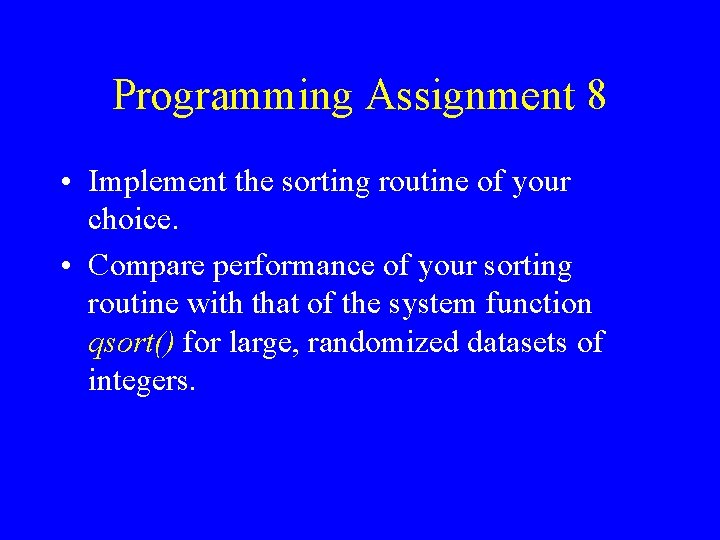 Programming Assignment 8

• Implement the sorting routine of your choice.

• Compare performance of your sorting routine with that of the system function qsort() for large, randomized datasets of integers.